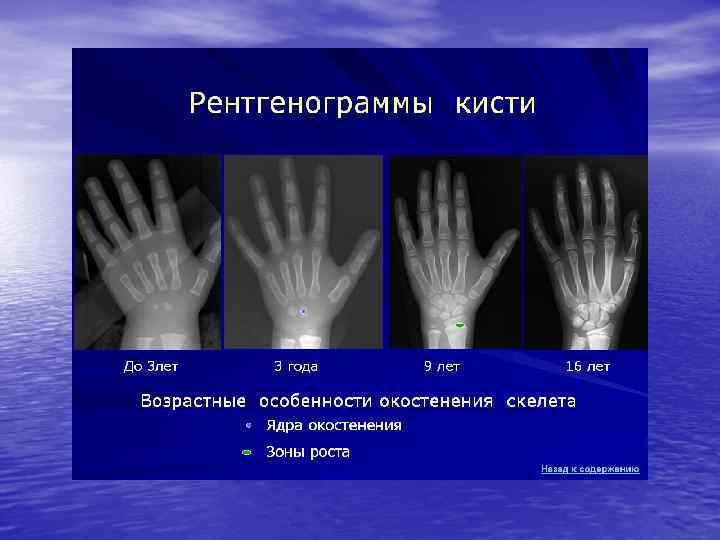 Рентгенограммы кисти

До 3лет

3 года

9 лет

16 лет

Возрастные особенности окостенения скелета

Ядра окостенения

Зоны роста

Назад к содержанию